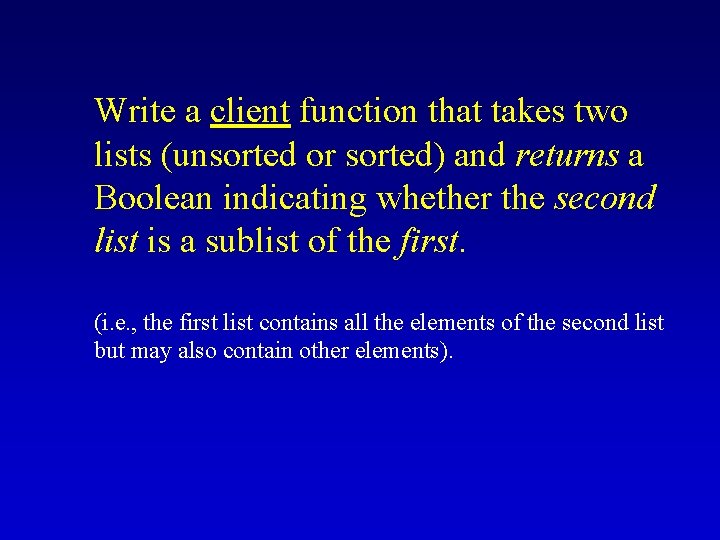 Write a client function that takes two lists (unsorted or sorted) and returns a Boolean indicating whether the second list is a sublist of the first.

(i.e., the first list contains all the elements of the second list but may also contain other elements).